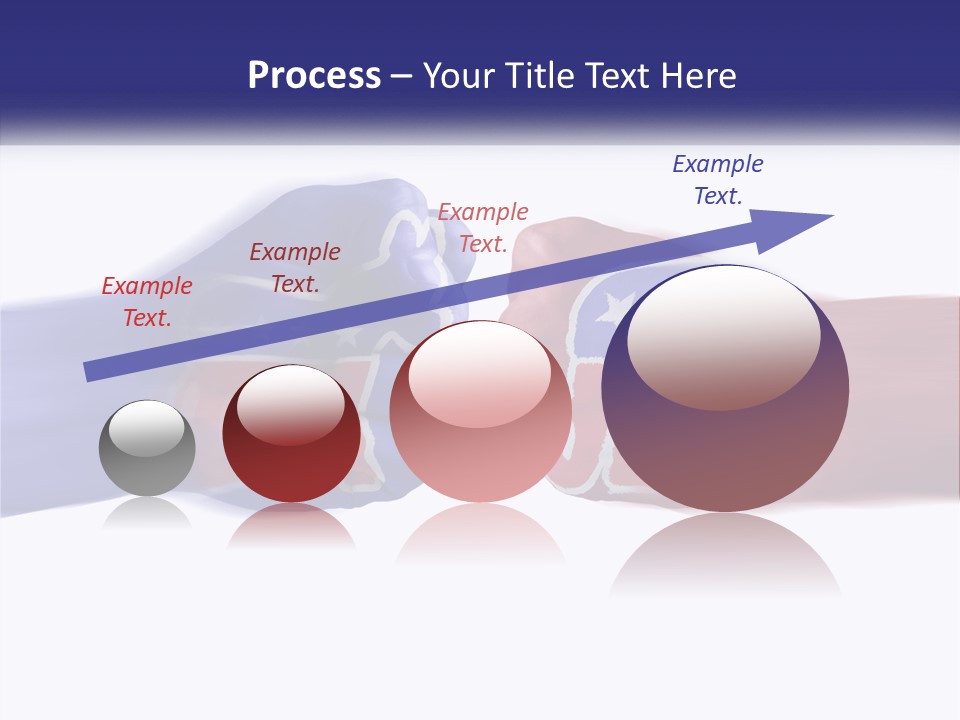 Process – Your Title Text Here

Example Text.

Example Text.

Example Text.

Example Text.